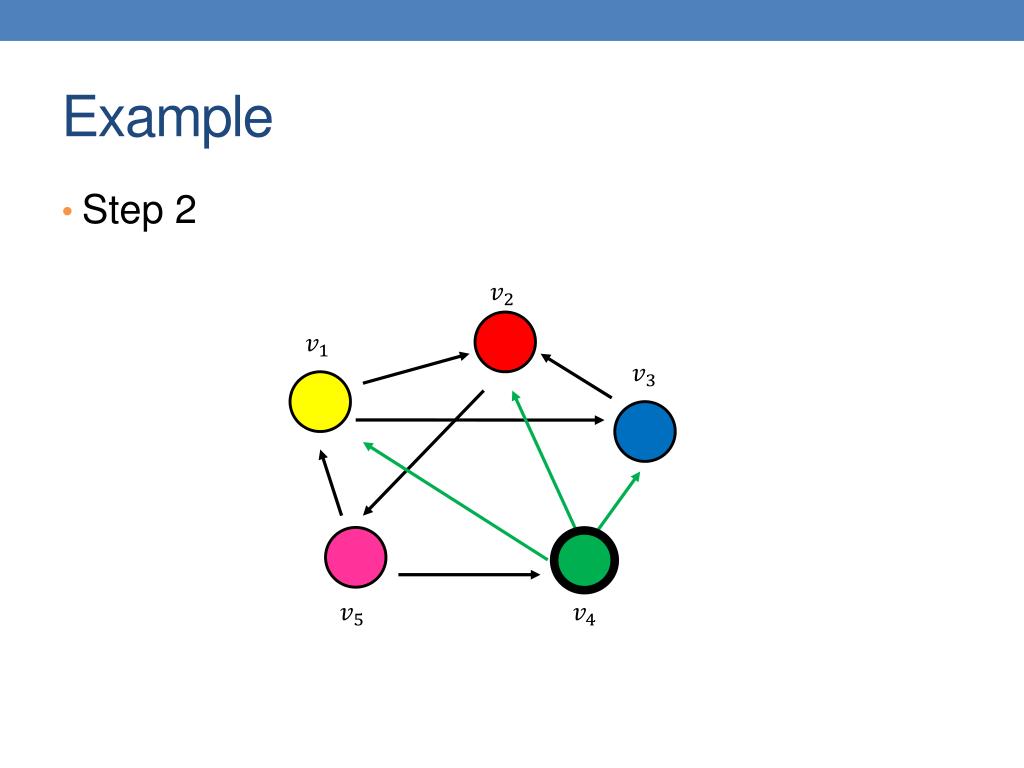 Example

• Step 2

$v_2$

$v_1$

$v_3$

$v_5$

$v_4$